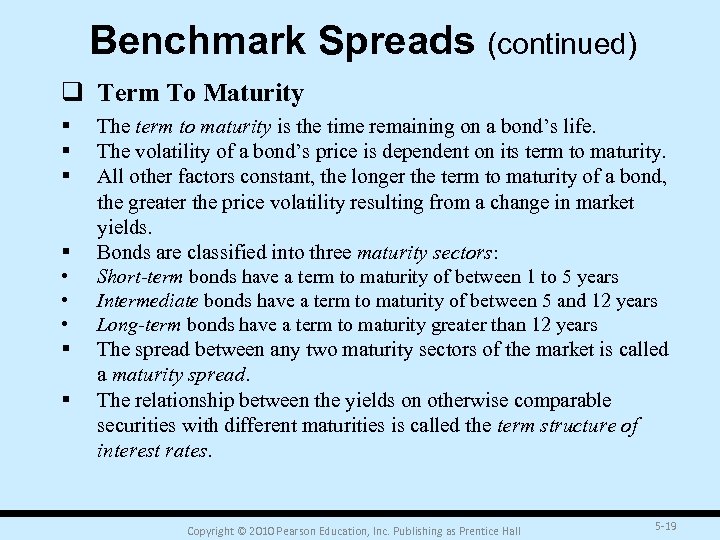 Benchmark Spreads (continued)

❑ Term To Maturity

▪ The term to maturity is the time remaining on a bond's life.
▪ The volatility of a bond's price is dependent on its term to maturity.
▪ All other factors constant, the longer the term to maturity of a bond, the greater the price volatility resulting from a change in market yields.
▪ Bonds are classified into three maturity sectors:
• Short-term bonds have a term to maturity of between 1 to 5 years
• Intermediate bonds have a term to maturity of between 5 and 12 years
• Long-term bonds have a term to maturity greater than 12 years
▪ The spread between any two maturity sectors of the market is called a maturity spread.
▪ The relationship between the yields on otherwise comparable securities with different maturities is called the term structure of interest rates.

Copyright © 2010 Pearson Education, Inc. Publishing as Prentice Hall

5-19